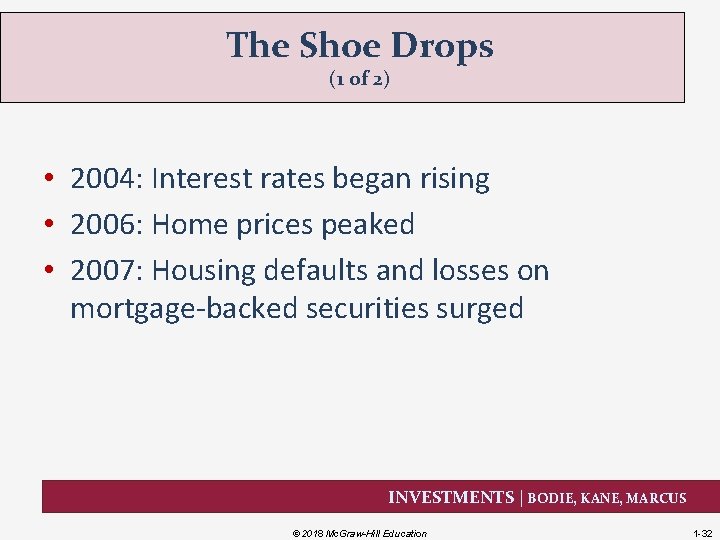 The Shoe Drops
(1 of 2)

• 2004: Interest rates began rising
• 2006: Home prices peaked
• 2007: Housing defaults and losses on mortgage-backed securities surged

INVESTMENTS | BODIE, KANE, MARCUS

© 2018 McGraw-Hill Education

1-32